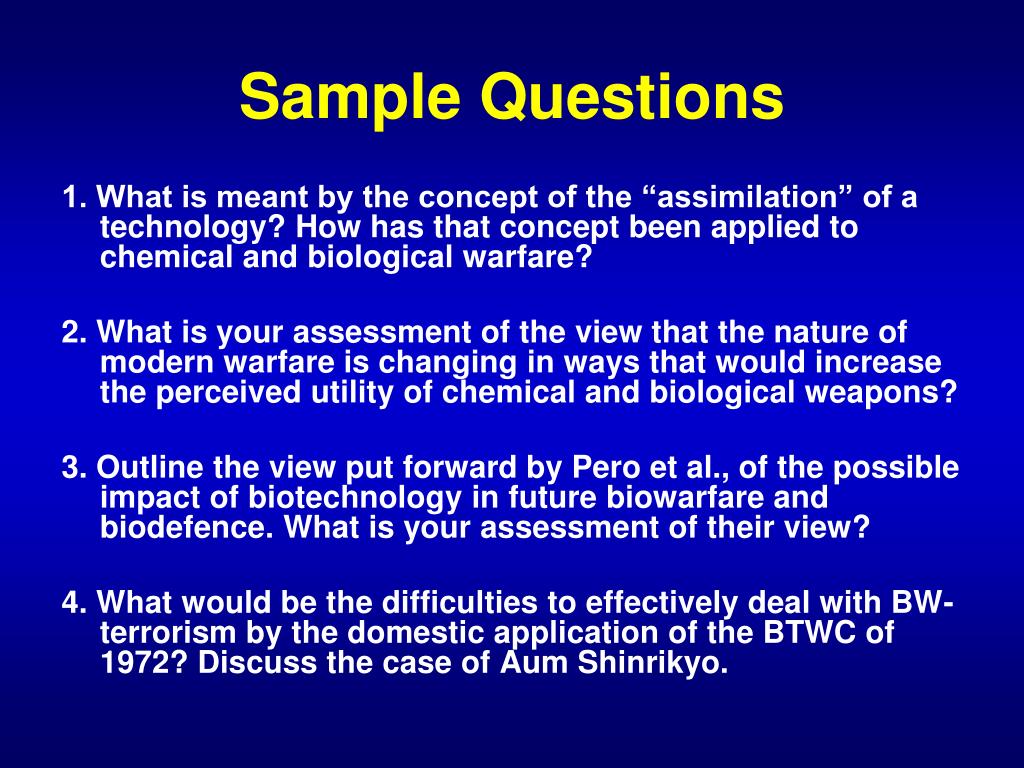 Sample Questions

1. What is meant by the concept of the “assimilation” of a technology? How has that concept been applied to chemical and biological warfare?

2. What is your assessment of the view that the nature of modern warfare is changing in ways that would increase the perceived utility of chemical and biological weapons?

3. Outline the view put forward by Pero et al., of the possible impact of biotechnology in future biowarfare and biodefence. What is your assessment of their view?

4. What would be the difficulties to effectively deal with BW-terrorism by the domestic application of the BTWC of 1972? Discuss the case of Aum Shinrikyo.